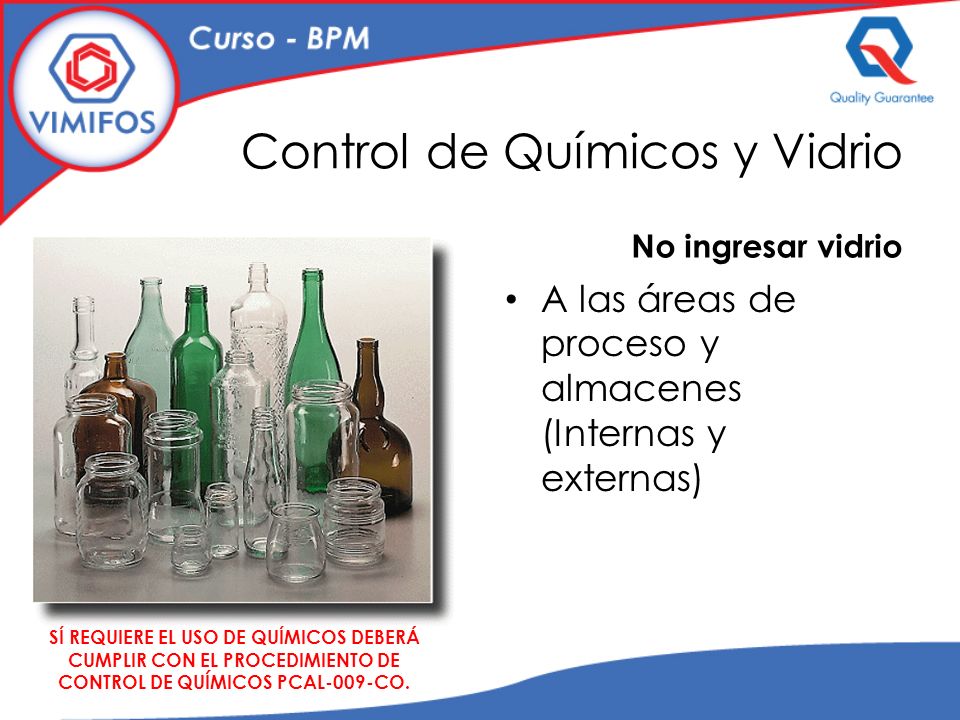 VIMIFOS

Curso - BPM

Quality Guarantee

Control de Químicos y Vidrio

No ingresar vidrio

• A las áreas de proceso y almacenes (Internas y externas)

SÍ REQUIERE EL USO DE QUÍMICOS DEBERÁ CUMPLIR CON EL PROCEDIMIENTO DE CONTROL DE QUÍMICOS PCAL-009-CO.